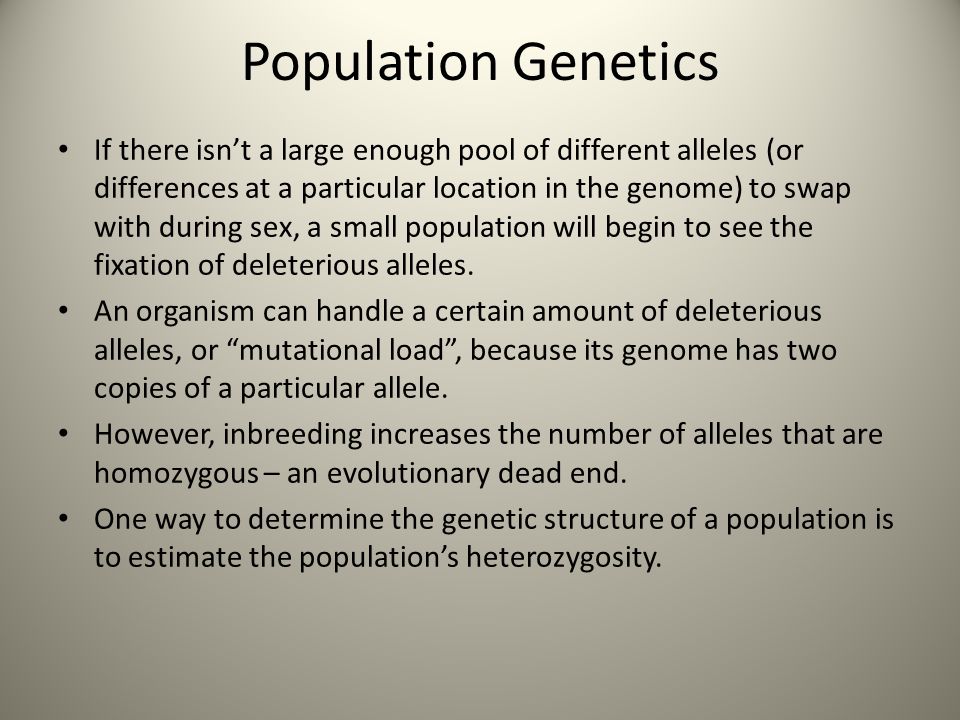 Population Genetics

• If there isn't a large enough pool of different alleles (or differences at a particular location in the genome) to swap with during sex, a small population will begin to see the fixation of deleterious alleles.
• An organism can handle a certain amount of deleterious alleles, or "mutational load", because its genome has two copies of a particular allele.
• However, inbreeding increases the number of alleles that are homozygous – an evolutionary dead end.
• One way to determine the genetic structure of a population is to estimate the population's heterozygosity.